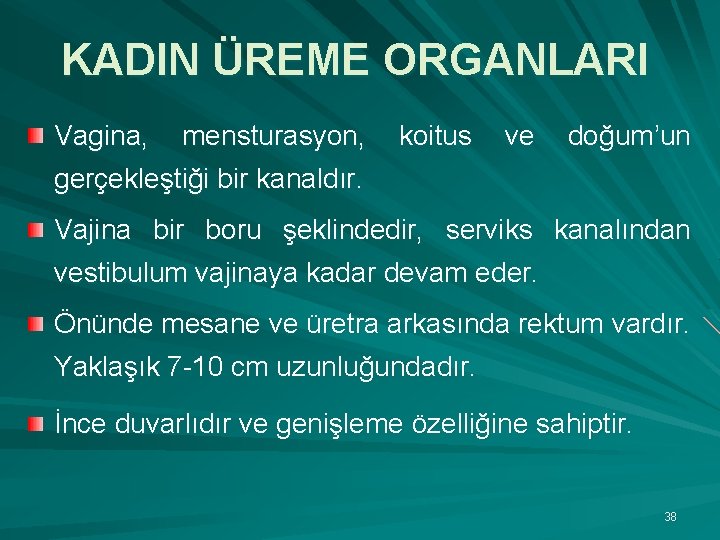 KADIN ÜREME ORGANLARI

Vagina, mensturasyon, koitus ve doğum'un gerçekleştiği bir kanaldır.

Vajina bir boru şeklindedir, serviks kanalından vestibulum vajinaya kadar devam eder.

Önünde mesane ve üretra arkasında rektum vardır. Yaklaşık 7-10 cm uzunluğundadır.

İnce duvarlıdır ve genişleme özelliğine sahiptir.

38